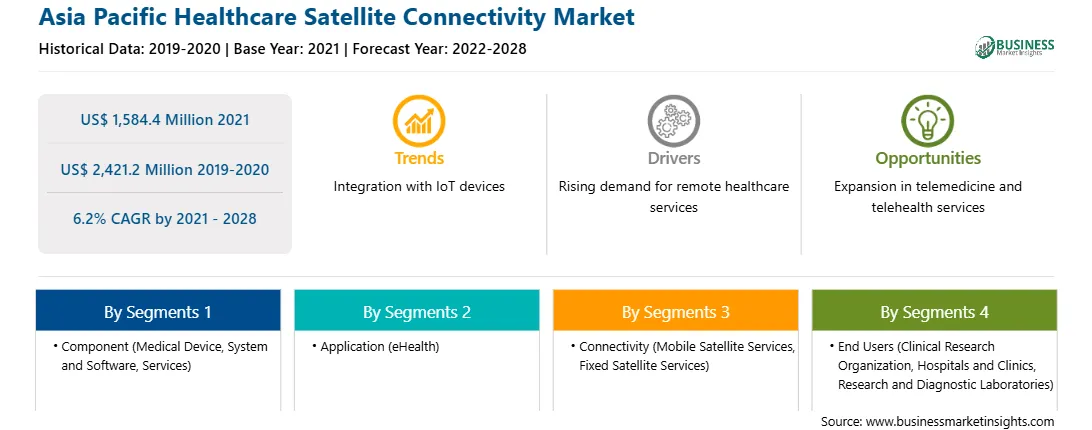 Asia Pacific Healthcare Satellite Connectivity Market

Historical Data: 2019-2020 | Base Year: 2021 | Forecast Year: 2022-2028

BUSINESS Market Insights

US$ 1,584.4 Million 2021

US$ 2,421.2 Million 2019-2020

6.2% CAGR by 2021 - 2028

Trends

Integration with IoT devices

Drivers

Rising demand for remote healthcare services

Opportunities

Expansion in telemedicine and telehealth services

By Segments 1

• Component (Medical Device, System and Software, Services)

By Segments 2

• Application (eHealth)

By Segments 3

• Connectivity (Mobile Satellite Services, Fixed Satellite Services)

By Segments 4

• End Users (Clinical Research Organization, Hospitals and Clinics, Research and Diagnostic Laboratories)

Source: www.businessmarketinsights.com